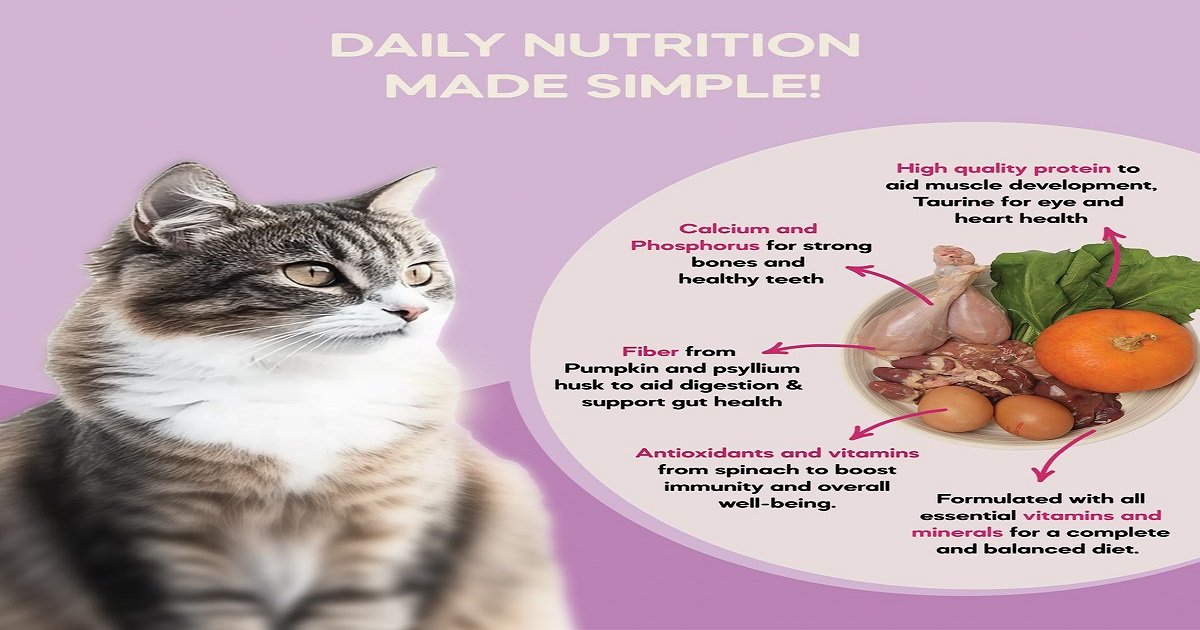 DAILY NUTRITION MADE SIMPLE!

High quality protein to aid muscle development, Taurine for eye and heart health

Calcium and Phosphorus for strong bones and healthy teeth

Fiber from Pumpkin and psyllium husk to aid digestion & support gut health

Antioxidants and vitamins from spinach to boost immunity and overall well-being.

Formulated with all essential vitamins and minerals for a complete and balanced diet.